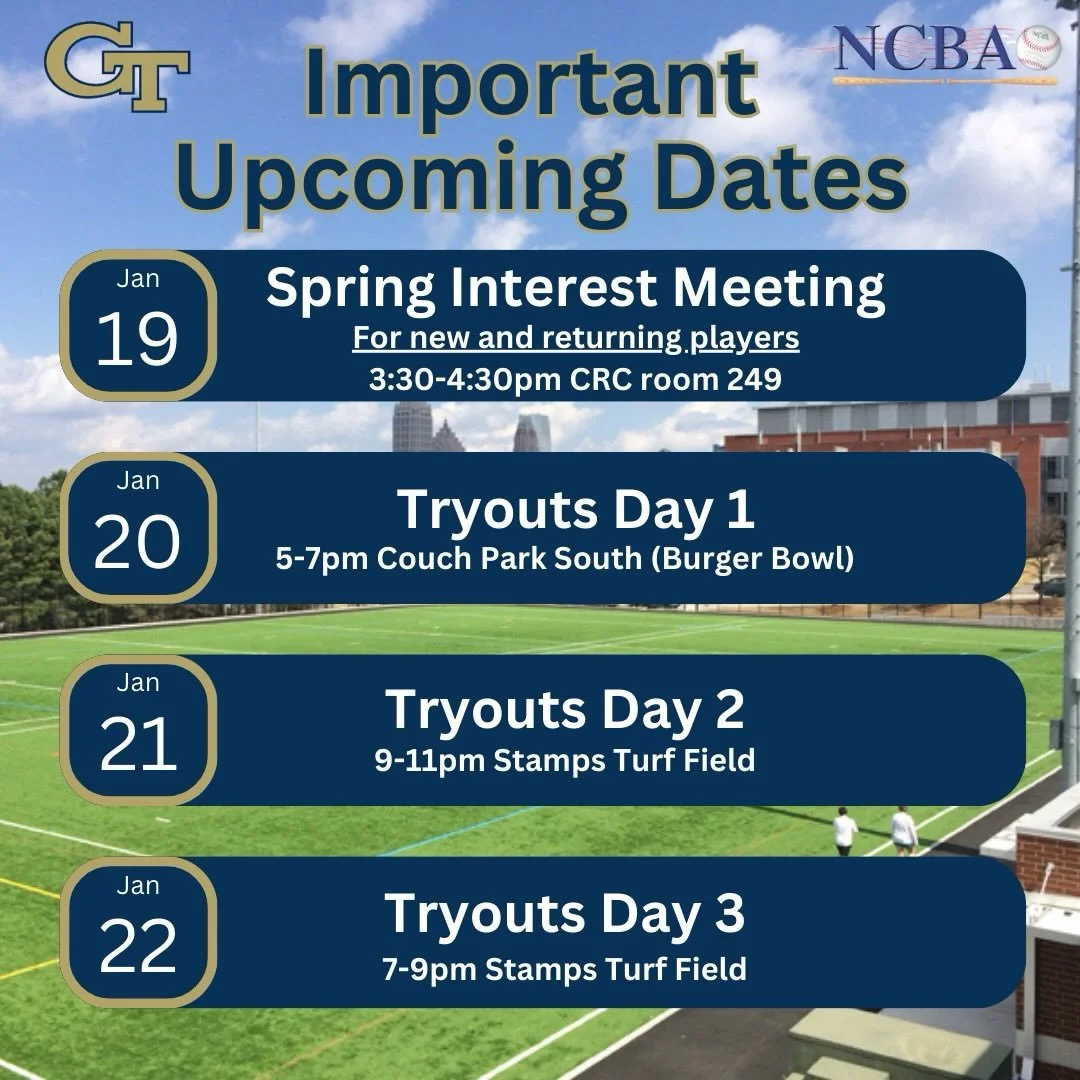 GT

NCBA

Important Upcoming Dates

Jan
19

Spring Interest Meeting
For new and returning players
3:30-4:30pm CRC room 249

Jan
20

Tryouts Day 1
5-7pm Couch Park South (Burger Bowl)

Jan
21

Tryouts Day 2
9-11pm Stamps Turf Field

Jan
22

Tryouts Day 3
7-9pm Stamps Turf Field